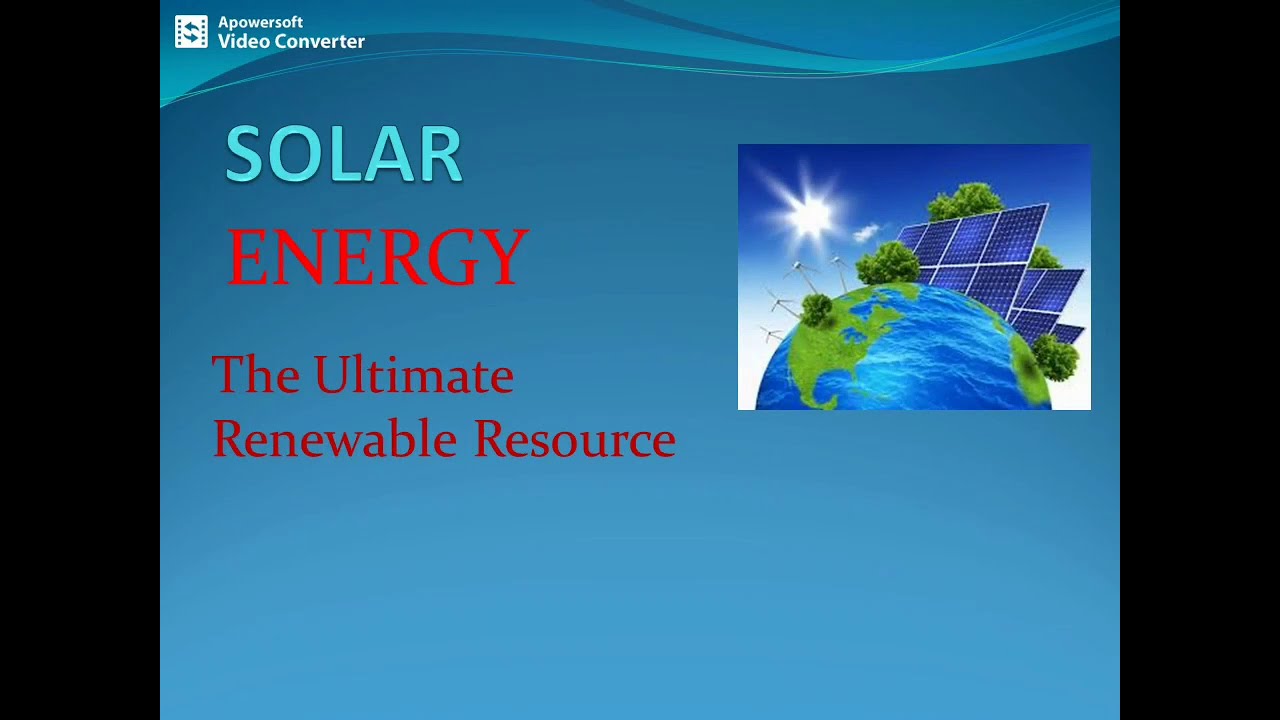 Apowersoft
Video Converter

SOLAR

ENERGY

The Ultimate
Renewable Resource